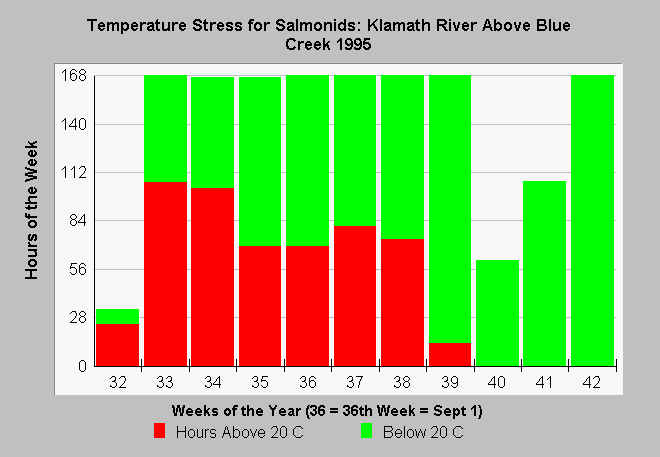 Temperature Stress for Salmonids: Klamath River Above Blue Creek 1995

Hours of the Week

168
140
112
84
56
28
0

32 33 34 35 36 37 38 39 40 41 42

Weeks of the Year (36 = 36th Week = Sept 1)

Hours Above 20 C
Below 20 C